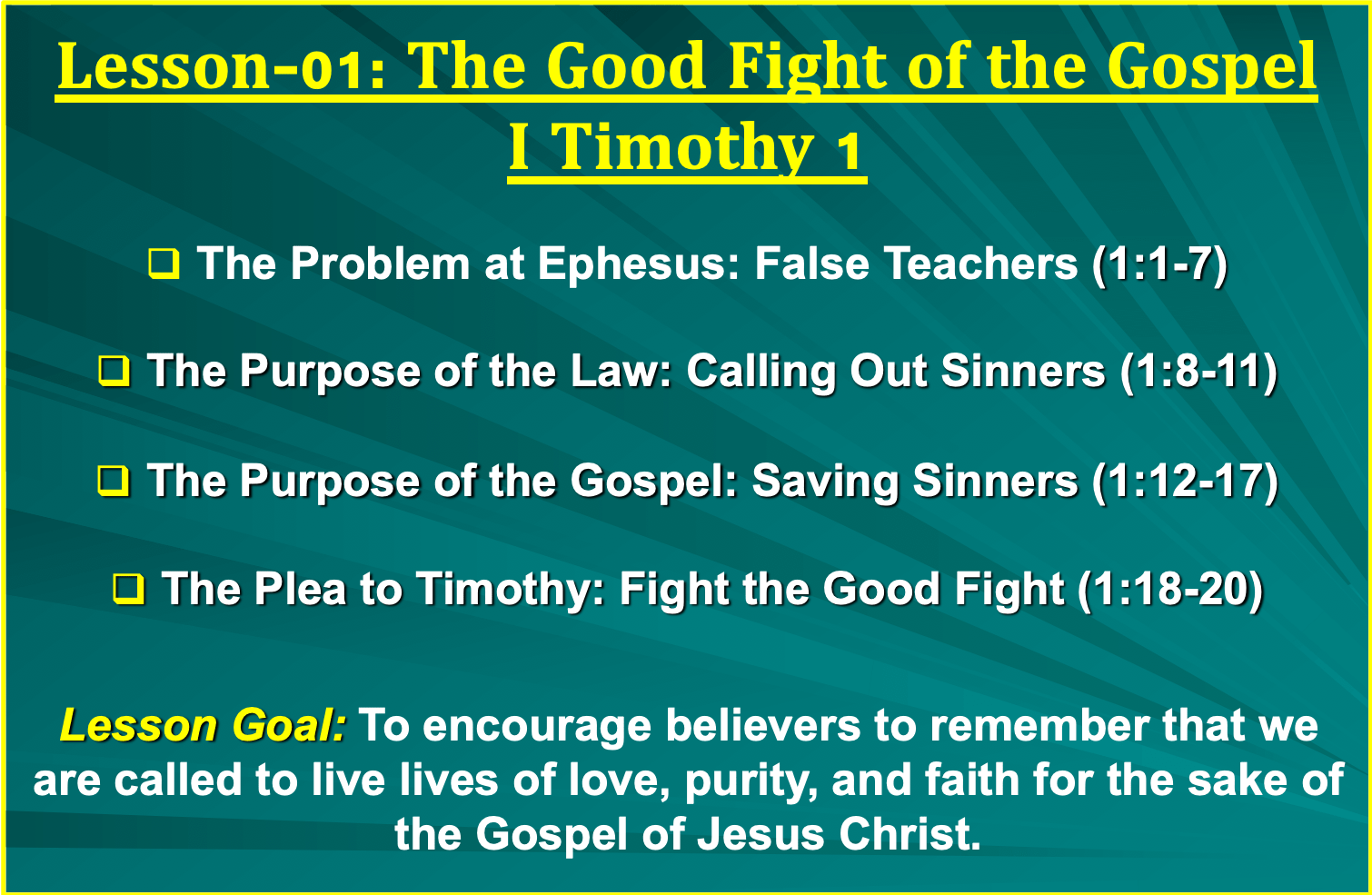 Lesson-01: The Good Fight of the Gospel
I Timothy 1

❑ The Problem at Ephesus: False Teachers (1:1-7)

❑ The Purpose of the Law: Calling Out Sinners (1:8-11)

❑ The Purpose of the Gospel: Saving Sinners (1:12-17)

❑ The Plea to Timothy: Fight the Good Fight (1:18-20)

Lesson Goal: To encourage believers to remember that we are called to live lives of love, purity, and faith for the sake of the Gospel of Jesus Christ.